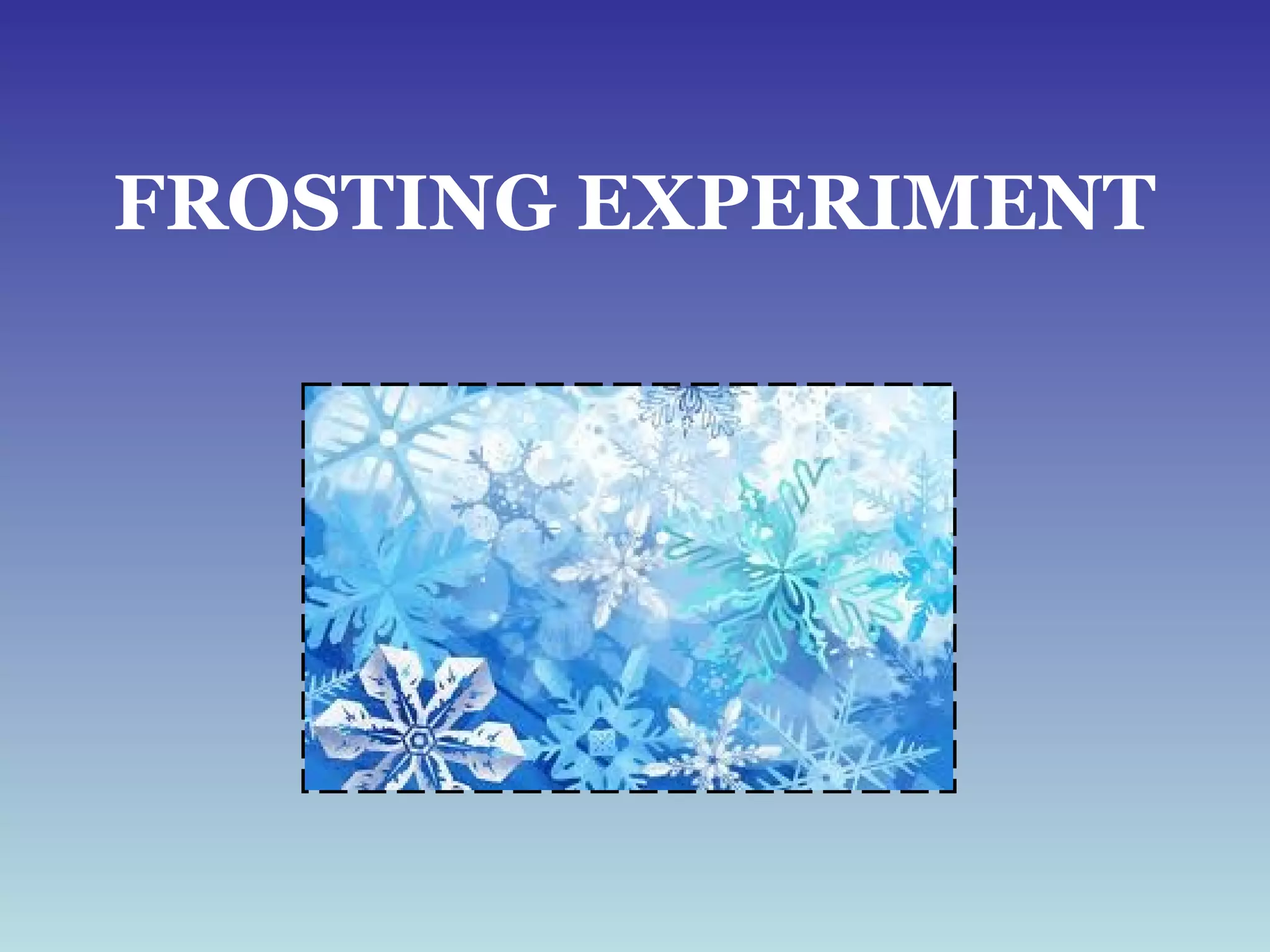 FROSTING EXPERIMENT